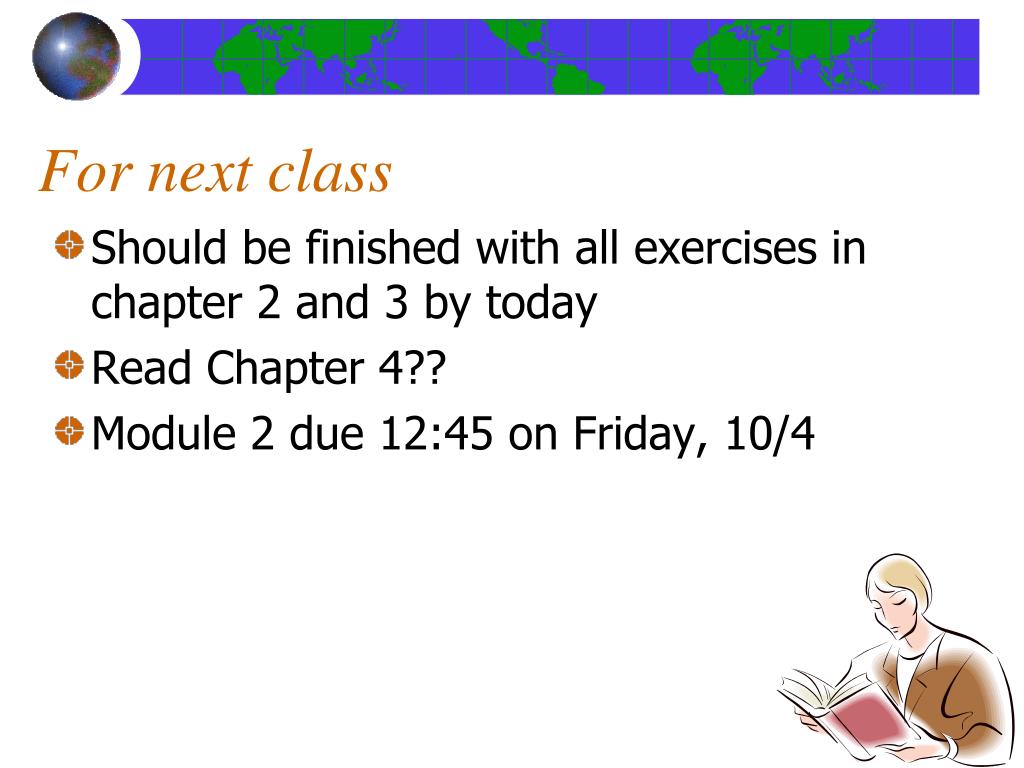 For next class

Should be finished with all exercises in chapter 2 and 3 by today

Read Chapter 4??

Module 2 due 12:45 on Friday, 10/4